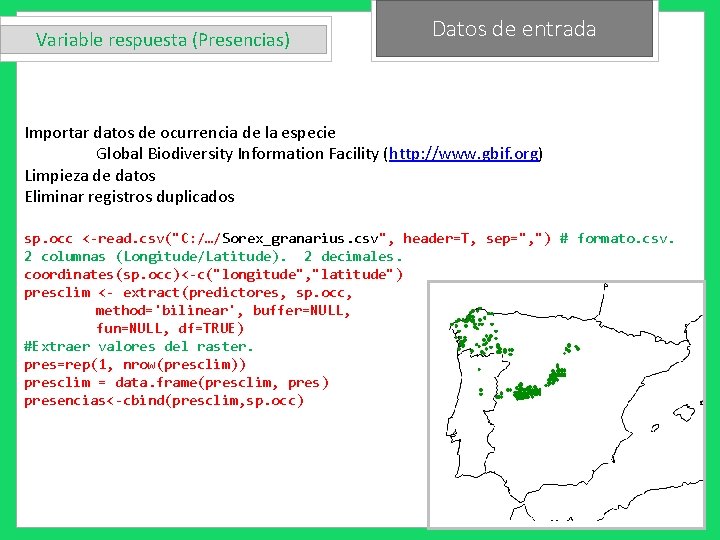 Variable respuesta (Presencias)

Datos de entrada

Importar datos de ocurrencia de la especie
Global Biodiversity Information Facility (http://www.gbif.org)
Limpieza de datos
Eliminar registros duplicados

sp.occ <-read.csv("C:/…/Sorex_granarius.csv", header=T, sep=",") # formato.csv. 2 columnas (Longitude/Latitude). 2 decimales.
coordinates(sp.occ)<-c("longitude","latitude")
presclim <- extract(predictores, sp.occ,
method='bilinear', buffer=NULL,
fun=NULL, df=TRUE)
#Extraer valores del raster.
pres=rep(1, nrow(presclim))
presclim = data.frame(presclim, pres)
presencias<-cbind(presclim,sp.occ)